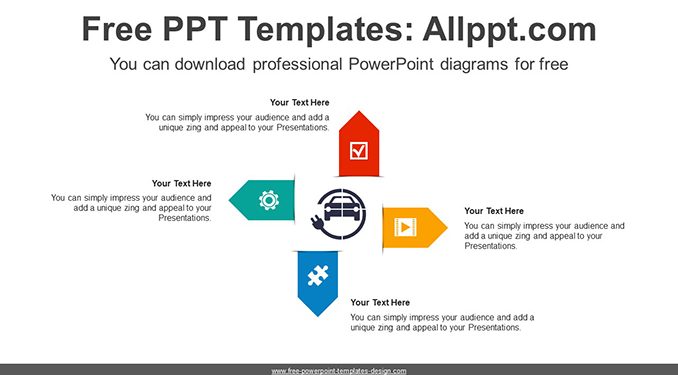 Free PPT Templates: Allppt.com

You can download professional PowerPoint diagrams for free

Your Text Here

You can simply impress your audience and add a unique zing and appeal to your Presentations.

Your Text Here

You can simply impress your audience and add a unique zing and appeal to your Presentations.

Your Text Here

You can simply impress your audience and add a unique zing and appeal to your Presentations.

Your Text Here

You can simply impress your audience and add a unique zing and appeal to your Presentations.

www.free-powerpoint-templates-design.com